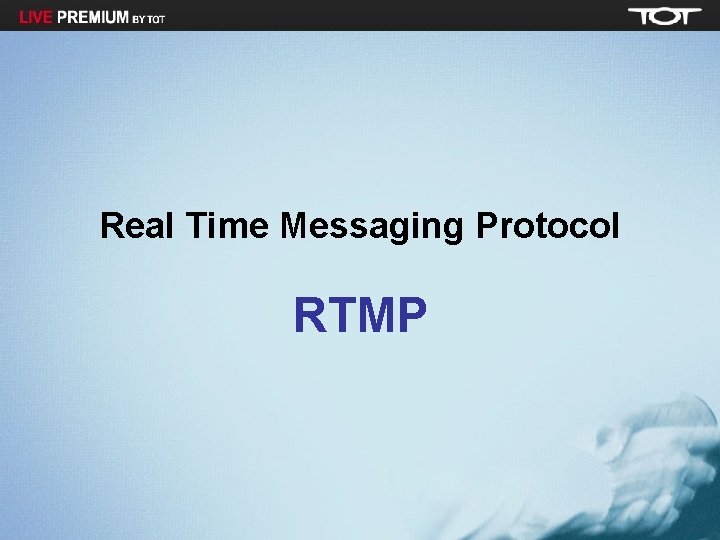 LIVE PREMIUM BY TOT

TOT

Real Time Messaging Protocol

RTMP